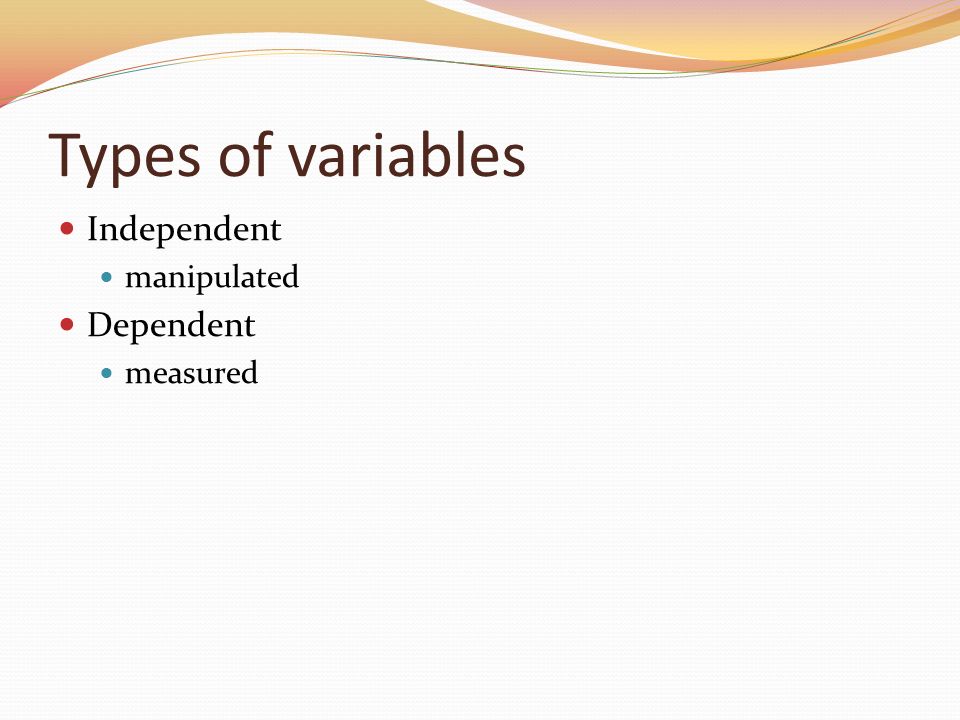 Types of variables

- Independent
  - manipulated
- Dependent
  - measured